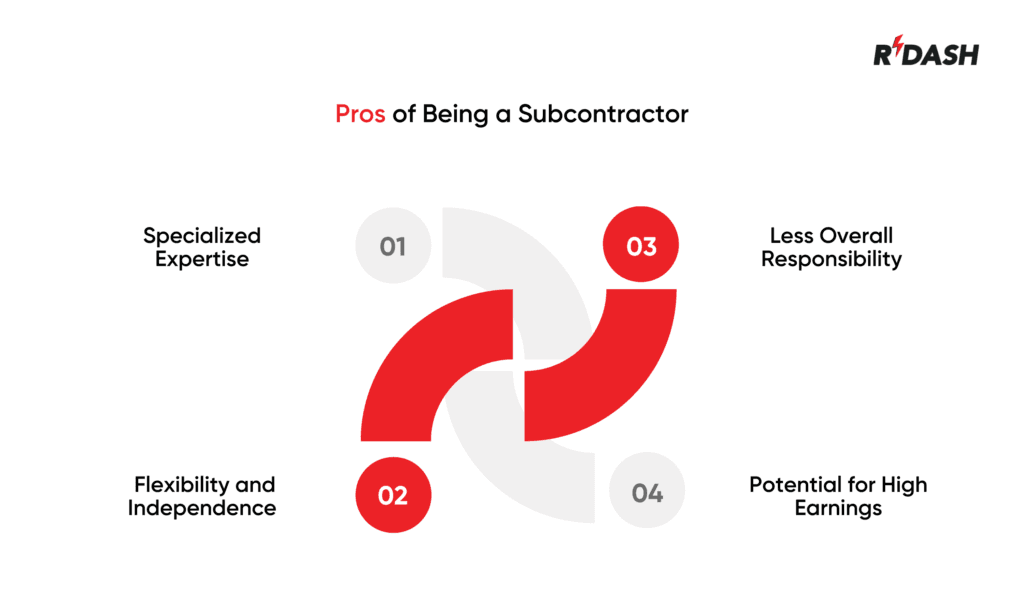 RDASH

Pros of Being a Subcontractor

Specialized Expertise

01

03

Less Overall Responsibility

Flexibility and Independence

02

04

Potential for High Earnings